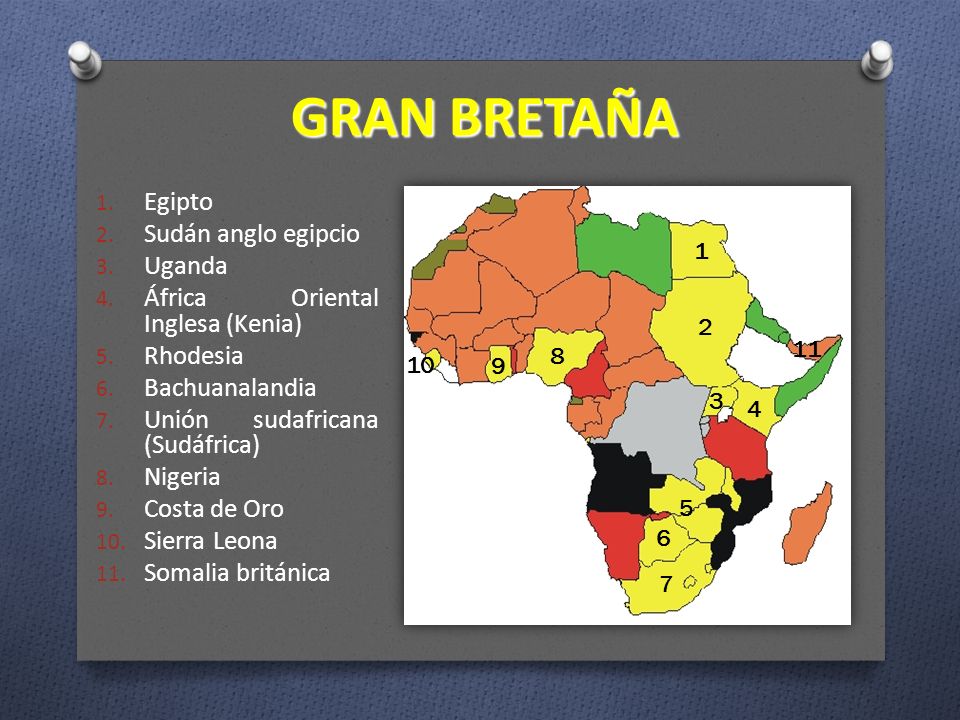 GRAN BRETAÑA

1. Egipto
2. Sudán anglo egipcio
3. Uganda
4. África Oriental Inglesa (Kenia)
5. Rhodesia
6. Bachuanalandia
7. Unión sudafricana (Sudáfrica)
8. Nigeria
9. Costa de Oro
10. Sierra Leona
11. Somalia británica

1
2
11
10
9
8
3
4
5
6
7